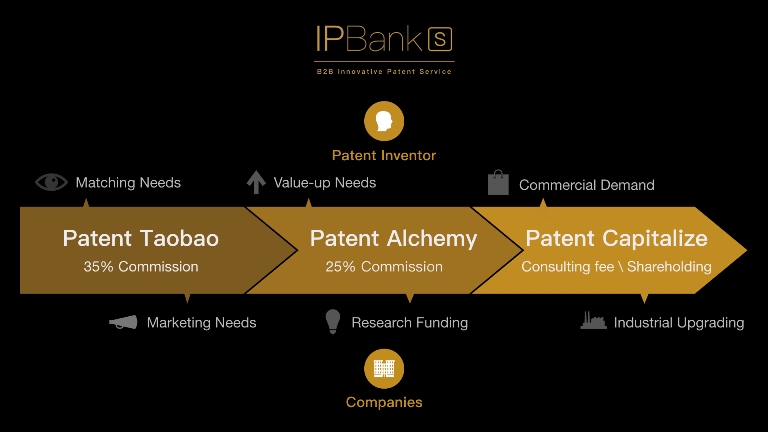 IPBank S
B2B Innovative Patent Service

Patent Inventor

Matching Needs

Value-up Needs

Commercial Demand

Patent Taobao
35% Commission

Patent Alchemy
25% Commission

Patent Capitalize
Consulting fee \ Shareholding

Marketing Needs

Research Funding

Industrial Upgrading

Companies